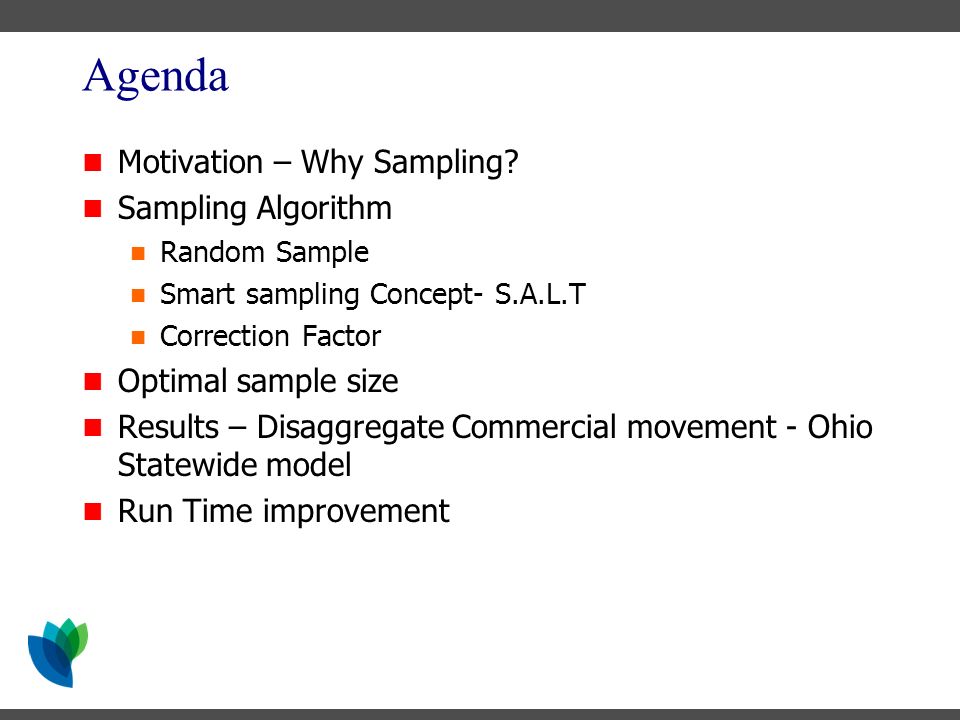 Agenda

Motivation – Why Sampling?

Sampling Algorithm

Random Sample

Smart sampling Concept- S.A.L.T

Correction Factor

Optimal sample size

Results – Disaggregate Commercial movement - Ohio Statewide model

Run Time improvement